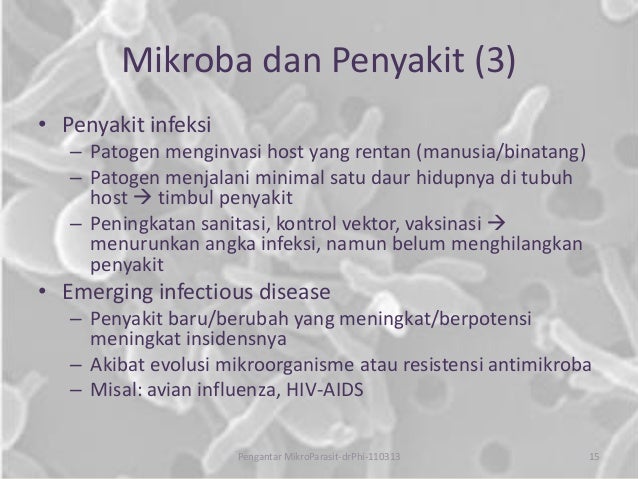 Mikroba dan Penyakit (3)

• Penyakit infeksi
– Patogen menginvasi host yang rentan (manusia/binatang)
– Patogen menjalani minimal satu daur hidupnya di tubuh host → timbul penyakit
– Peningkatan sanitasi, kontrol vektor, vaksinasi → menurunkan angka infeksi, namun belum menghilangkan penyakit
• Emerging infectious disease
– Penyakit baru/berubah yang meningkat/berpotensi meningkat insidensnya
– Akibat evolusi mikroorganisme atau resistensi antimikroba
– Misal: avian influenza, HIV-AIDS

Pengantar MikroParasit-drPhi-110313 15